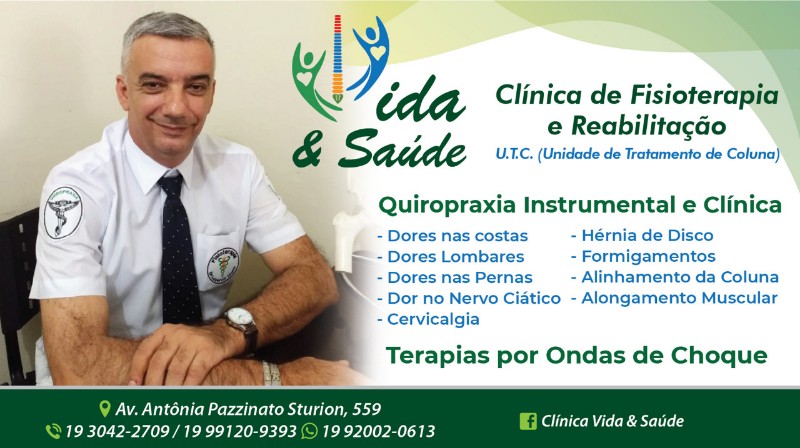 Vida & Saúde

Clínica de Fisioterapia e Reabilitação
U.T.C. (Unidade de Tratamento de Coluna)

Quiropraxia Instrumental e Clínica

- Dores nas costas
- Dores Lombares
- Dores nas Pernas
- Dor no Nervo Ciático
- Cervicalgia

- Hérnia de Disco
- Formigamentos
- Alinhamento da Coluna
- Alongamento Muscular

Terapias por Ondas de Choque

Av. Antônia Pazzinato Sturion, 559
19 3042-2709 / 19 99120-9393 19 92002-0613

Clínica Vida & Saúde